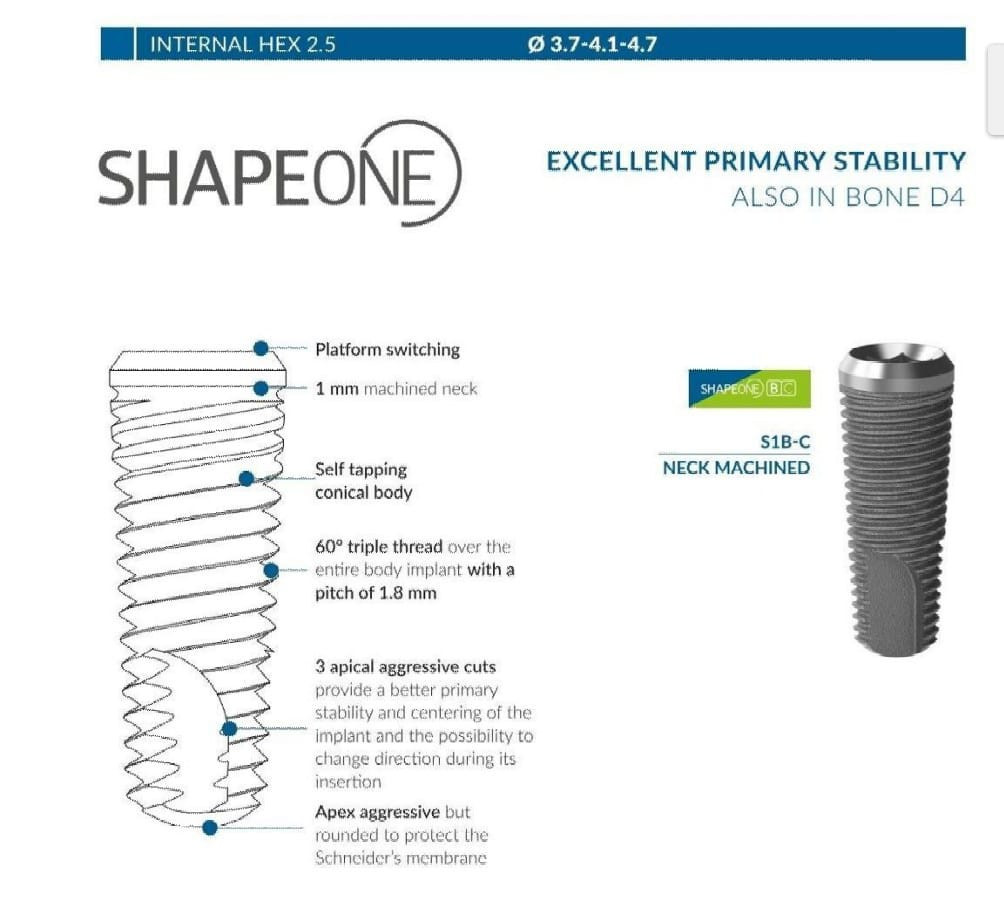 INTERNAL HEX 2.5 Ø 3.7-4.1-4.7

SHAPEONE

EXCELLENT PRIMARY STABILITY
ALSO IN BONE D4

Platform switching

1 mm machined neck

Self tapping conical body

60° triple thread over the entire body implant with a pitch of 1.8 mm

3 apical aggressive cuts provide a better primary stability and centering of the implant and the possibility to change direction during its insertion

Apex aggressive but rounded to protect the Schneider's membrane

SHAPEONE BC

S1B-C
NECK MACHINED